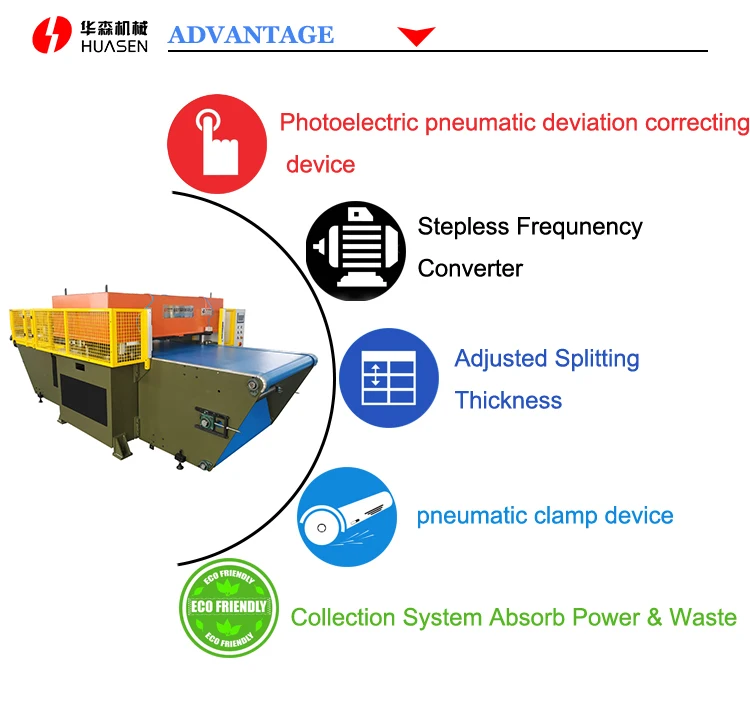 华森机械
HUASEN

ADVANTAGE

Photoelectric pneumatic deviation correcting device

Stepless Frequnency Converter

Adjusted Splitting Thickness

pneumatic clamp device

ECO FRIENDLY
ECO FRIENDLY
ECO FRIENDLY

Collection System Absorb Power & Waste